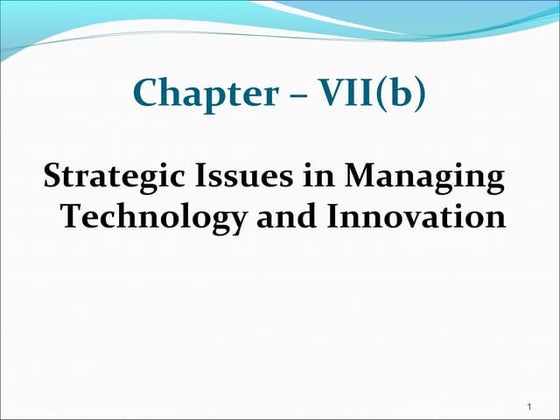 Chapter – VII(b)

Strategic Issues in Managing Technology and Innovation

1